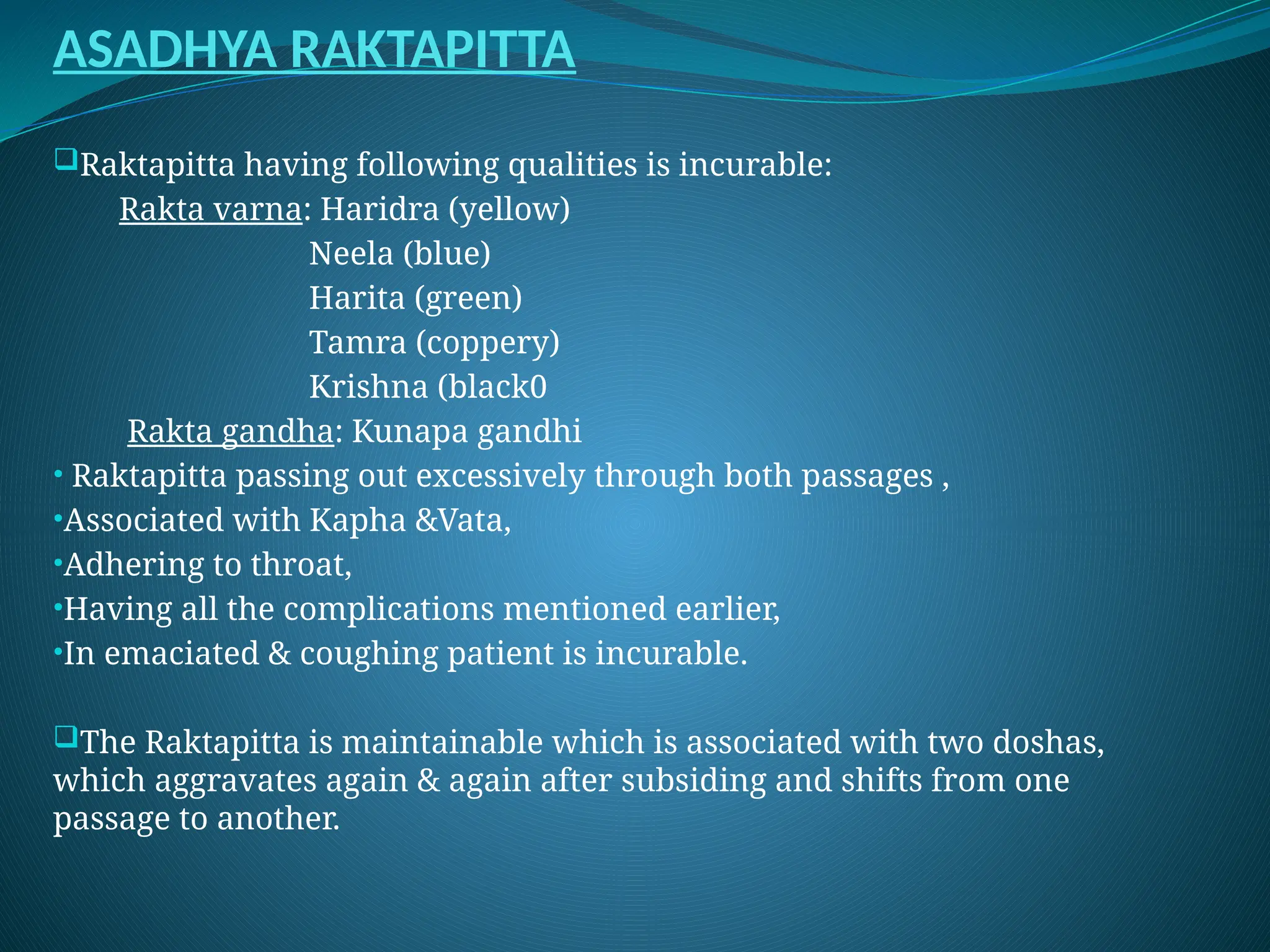 ASADHYA RAKTAPITTA

❑Raktapitta having following qualities is incurable:

Rakta varna: Haridra (yellow)
Neela (blue)
Harita (green)
Tamra (coppery)
Krishna (black0

Rakta gandha: Kunapa gandhi

• Raktapitta passing out excessively through both passages ,
•Associated with Kapha &Vata,
•Adhering to throat,
•Having all the complications mentioned earlier,
•In emaciated & coughing patient is incurable.

❑The Raktapitta is maintainable which is associated with two doshas, which aggravates again & again after subsiding and shifts from one passage to another.